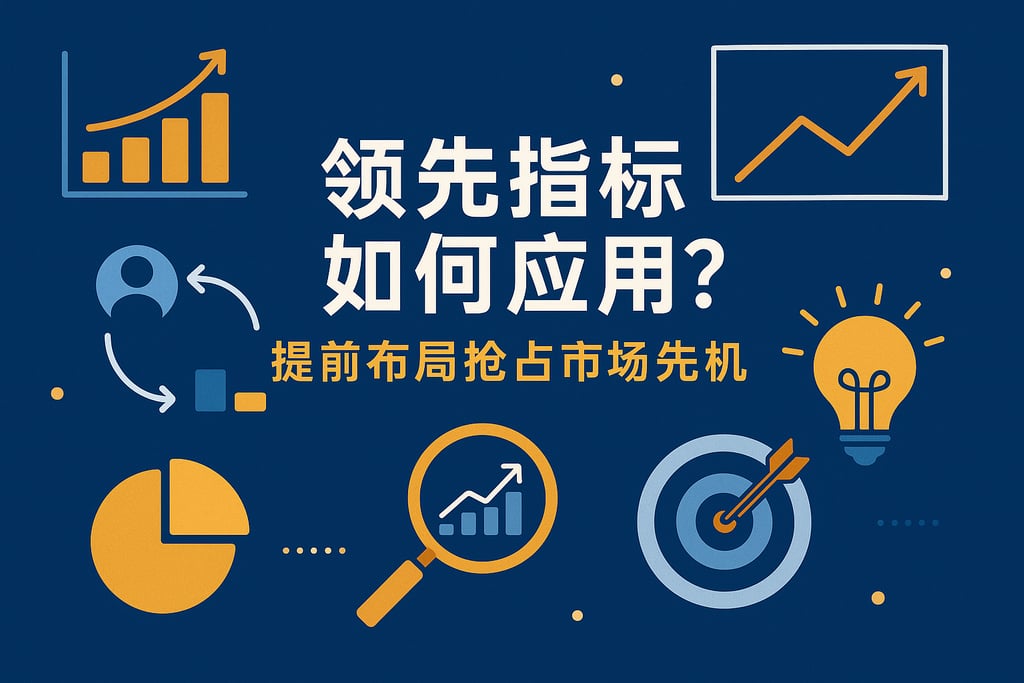 领先指标
如何应用?

提前布局抢占市场先机